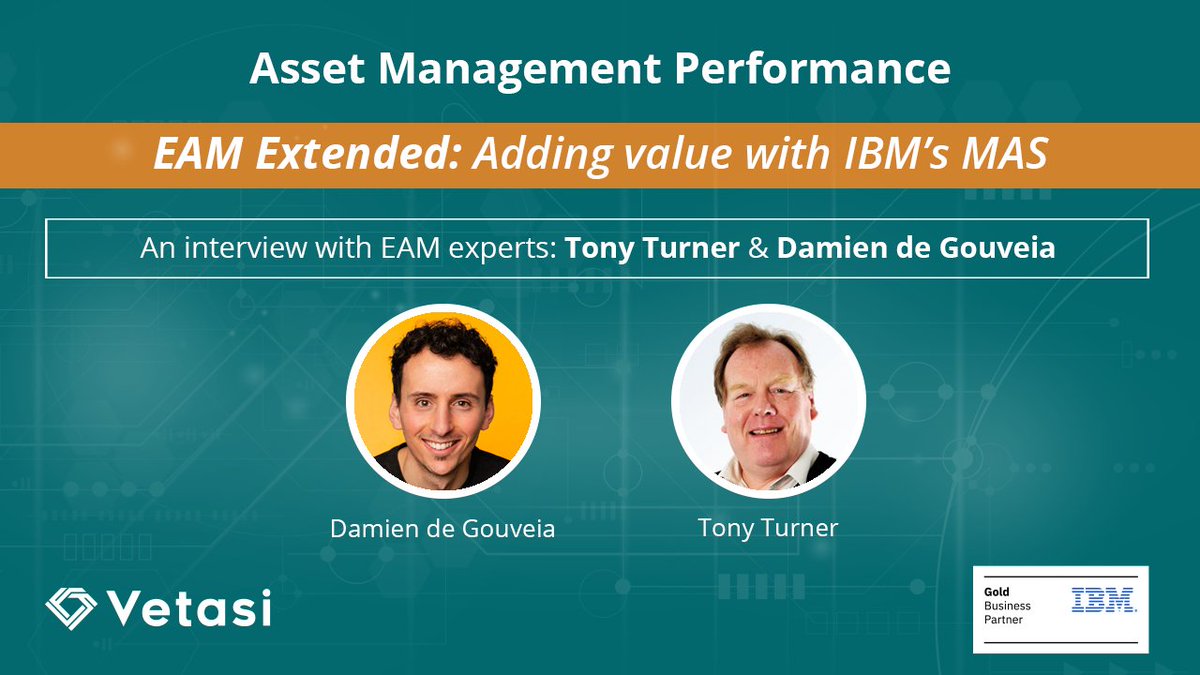 Asset Management Performance

EAM Extended: Adding value with IBM's MAS

An interview with EAM experts: Tony Turner & Damien de Gouveia

Damien de Gouveia

Tony Turner

Vetasi

Gold Business Partner IBM